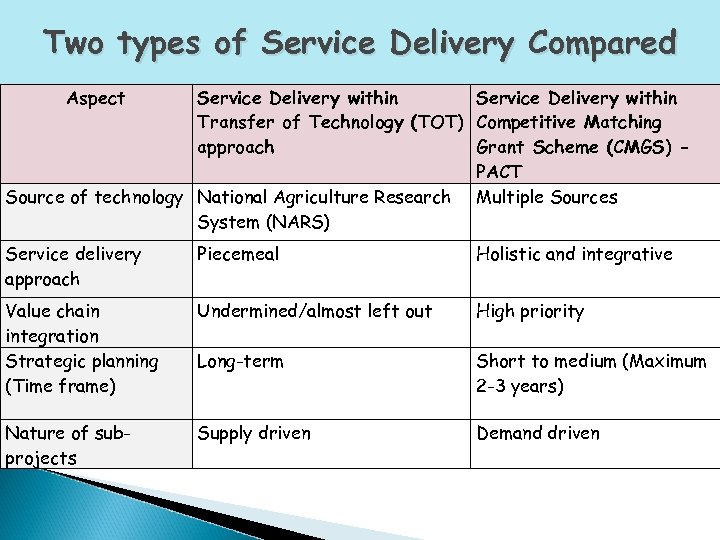 Two types of Service Delivery Compared

| Aspect | Service Delivery within Transfer of Technology (TOT) approach | Service Delivery within Competitive Matching Grant Scheme (CMGS) - PACT |
|---|---|---|
| Source of technology | National Agriculture Research System (NARS) | Multiple Sources |
| Service delivery approach | Piecemeal | Holistic and integrative |
| Value chain integration | Undermined/almost left out | High priority |
| Strategic planning (Time frame) | Long-term | Short to medium (Maximum 2-3 years) |
| Nature of sub-projects | Supply driven | Demand driven |